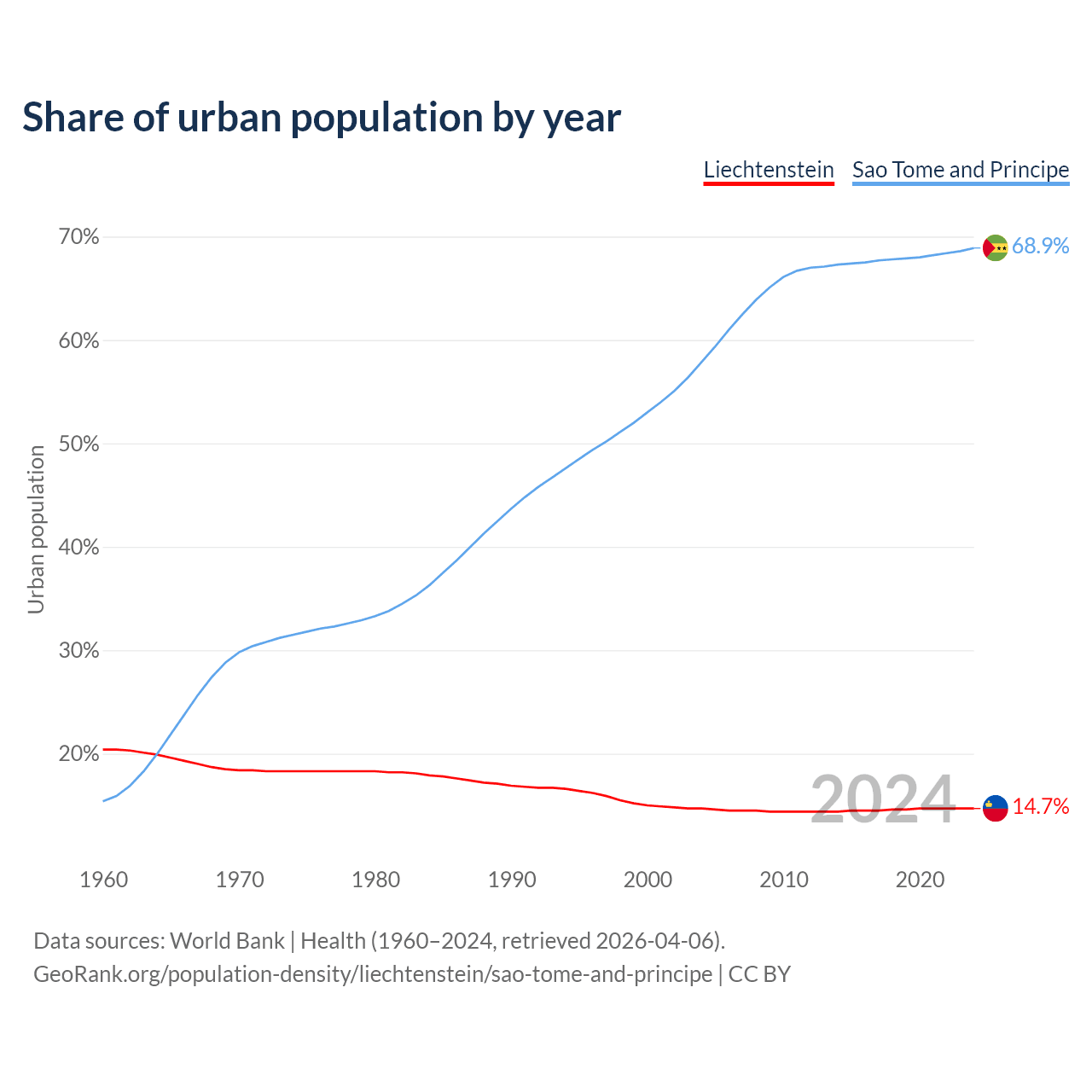 Share of urban population by year

Liechtenstein Sao Tome and Principe

Urban population

70%
60%
50%
40%
30%
20%

68.9%
14.7%

2024

1960 1970 1980 1990 2000 2010 2020

Data sources: World Bank | Health (1960–2024, retrieved 2026-04-06).
GeoRank.org/population-density/liechtenstein/sao-tome-and-principe | CC BY